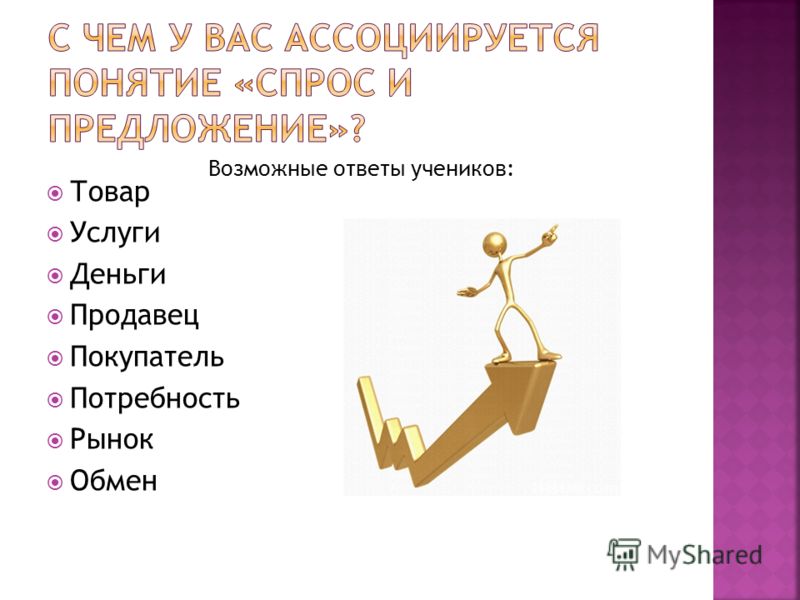 С ЧЕМ У ВАС АССОЦИИРУЕТСЯ ПОНЯТИЕ «СПРОС И ПРЕДЛОЖЕНИЕ»?

Возможные ответы учеников:

Товар
Услуги
Деньги
Продавец
Покупатель
Потребность
Рынок
Обмен

MyShared